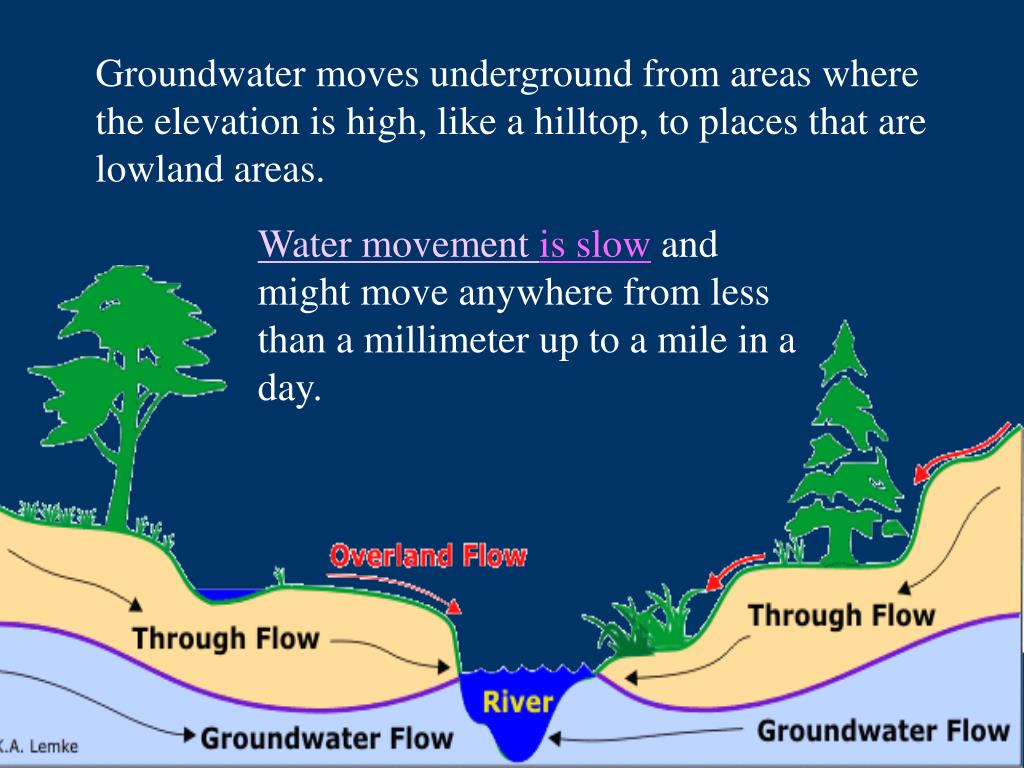 Groundwater moves underground from areas where the elevation is high, like a hilltop, to places that are lowland areas.

Water movement is slow and might move anywhere from less than a millimeter up to a mile in a day.

Overland Flow

Through Flow

Through Flow

River

Groundwater Flow

Groundwater Flow

K.A. Lemke